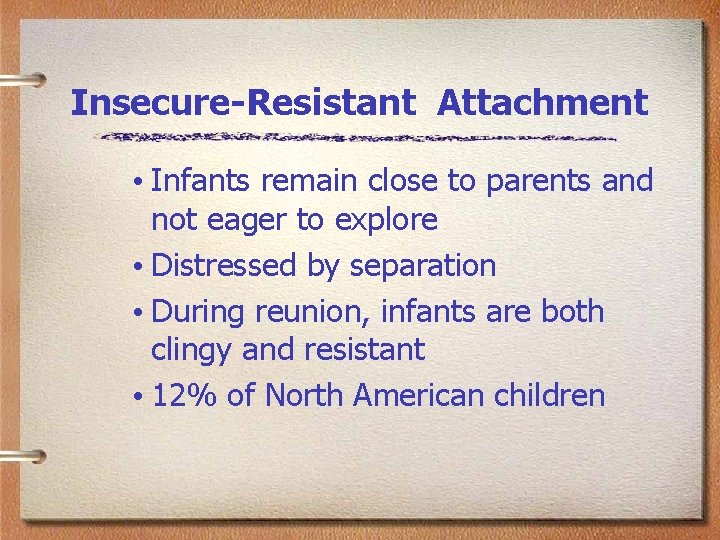 Insecure-Resistant Attachment

• Infants remain close to parents and not eager to explore
• Distressed by separation
• During reunion, infants are both clingy and resistant
• 12% of North American children